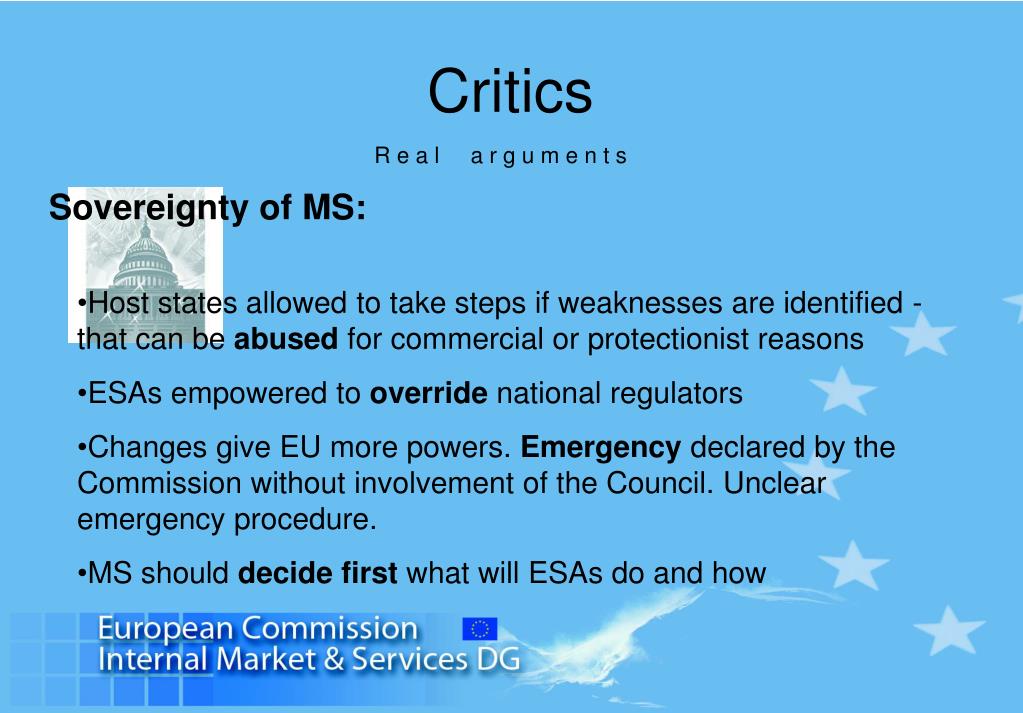 Critics

Real arguments

Sovereignty of MS:

•Host states allowed to take steps if weaknesses are identified - that can be abused for commercial or protectionist reasons

•ESAs empowered to override national regulators

•Changes give EU more powers. Emergency declared by the Commission without involvement of the Council. Unclear emergency procedure.

•MS should decide first what will ESAs do and how

European Commission
Internal Market & Services DG